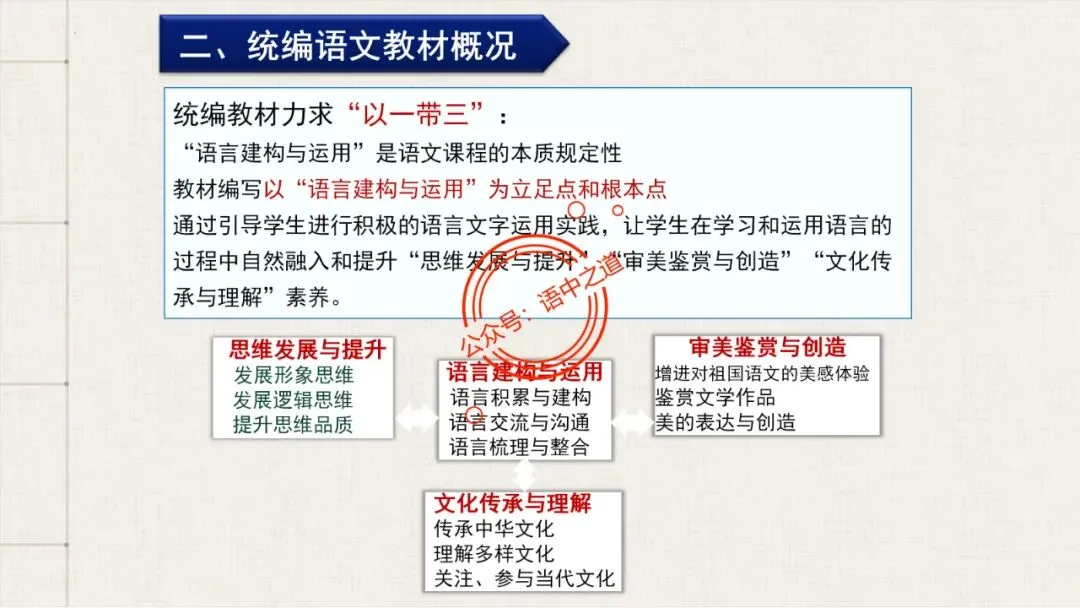 二、统编语文教材概况

统编教材力求“以一带三”：
“语言建构与运用”是语文课程的本质规定性
教材编写以“语言建构与运用”为立足点和根本点
通过引导学生进行积极的语言文字运用实践，让学生在学习和运用语言的过程中自然融入和提升“思维发展与提升”“审美鉴赏与创造”“文化传承与理解”素养。

公众号：语中之道

思维发展与提升
发展形象思维
发展逻辑思维
提升思维品质

语言建构与运用
语言积累与建构
语言交流与沟通
语言梳理与整合

审美鉴赏与创造
增进对祖国语文的美感体验
鉴赏文学作品
美的表达与创造

文化传承与理解
传承中华文化
理解多样文化
关注、参与当代文化